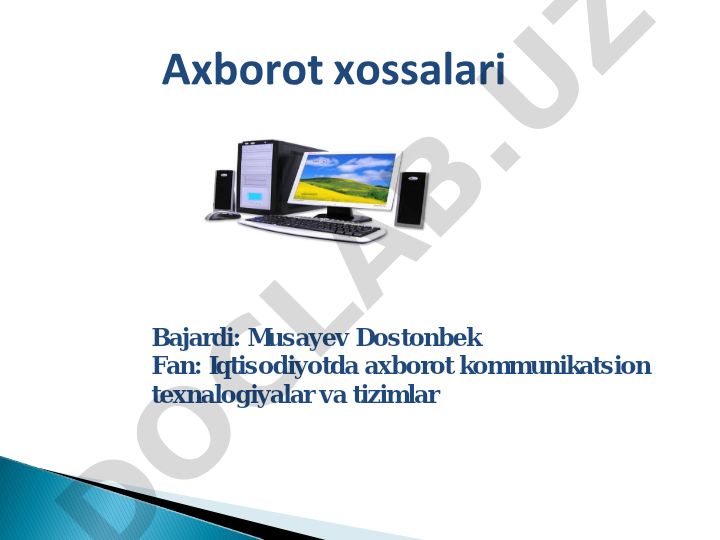 Axborot xossalari

Bajardi: Musayev Dostonbek
Fan: Iqtisodiyotda axborot kommunikatsion texnalogiyalar va tizimlar

DOCLAB.UZ